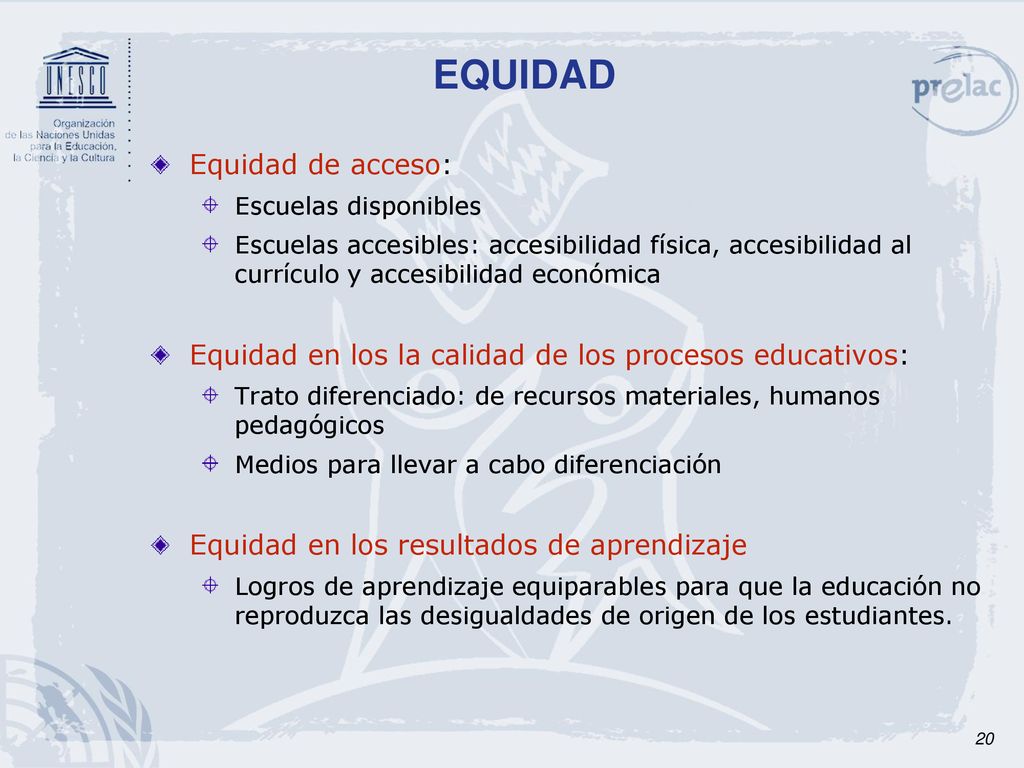 UNESCO
Organización de las Naciones Unidas para la Educación, la Ciencia y la Cultura

EQUIDAD

prelac

Equidad de acceso:

Escuelas disponibles

Escuelas accesibles: accesibilidad física, accesibilidad al currículo y accesibilidad económica

Equidad en los la calidad de los procesos educativos:

Trato diferenciado: de recursos materiales, humanos pedagógicos

Medios para llevar a cabo diferenciación

Equidad en los resultados de aprendizaje

Logros de aprendizaje equiparables para que la educación no reproduzca las desigualdades de origen de los estudiantes.

20